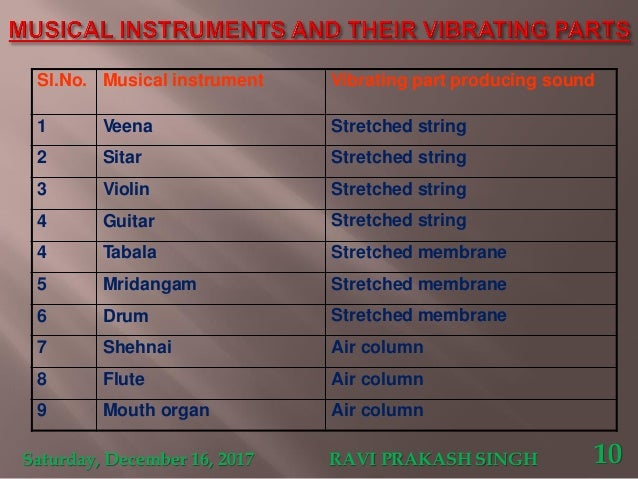 MUSICAL INSTRUMENTS AND THEIR VIBRATING PARTS

| Sl.No. | Musical instrument | Vibrating part producing sound |
|---|---|---|
| 1 | Veena | Stretched string |
| 2 | Sitar | Stretched string |
| 3 | Violin | Stretched string |
| 4 | Guitar | Stretched string |
| 4 | Tabala | Stretched membrane |
| 5 | Mridangam | Stretched membrane |
| 6 | Drum | Stretched membrane |
| 7 | Shehnai | Air column |
| 8 | Flute | Air column |
| 9 | Mouth organ | Air column |

Saturday, December 16, 2017 RAVI PRAKASH SINGH 10